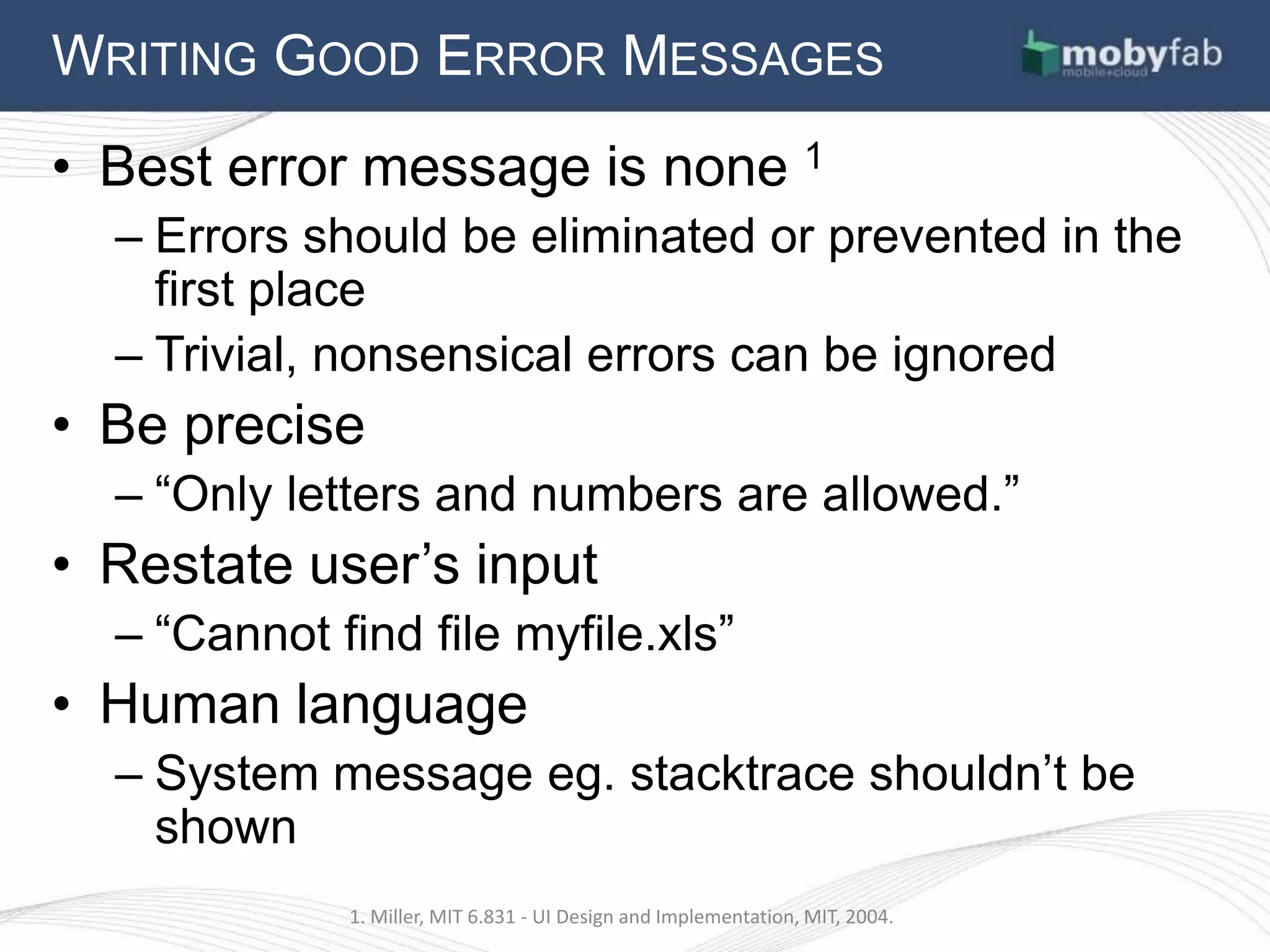 WRITING GOOD ERROR MESSAGES

mobyfab
mobile+cloud

• Best error message is none $^1$
– Errors should be eliminated or prevented in the first place
– Trivial, nonsensical errors can be ignored
• Be precise
– “Only letters and numbers are allowed.”
• Restate user’s input
– “Cannot find file myfile.xls”
• Human language
– System message eg. stacktrace shouldn’t be shown

1. Miller, MIT 6.831 - UI Design and Implementation, MIT, 2004.